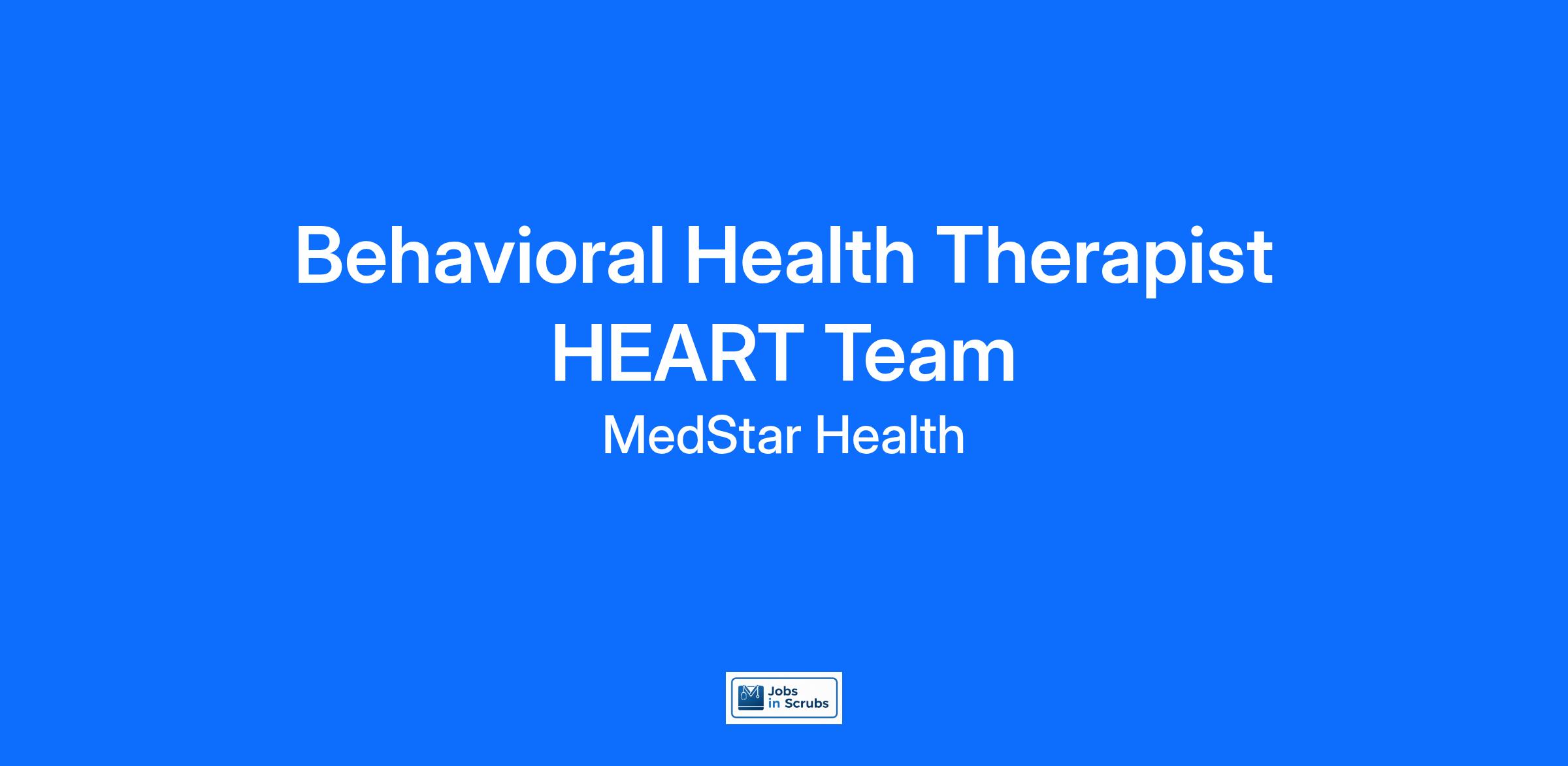 Behavioral Health Therapist HEART Team

MedStar Health

Jobs in Scrubs